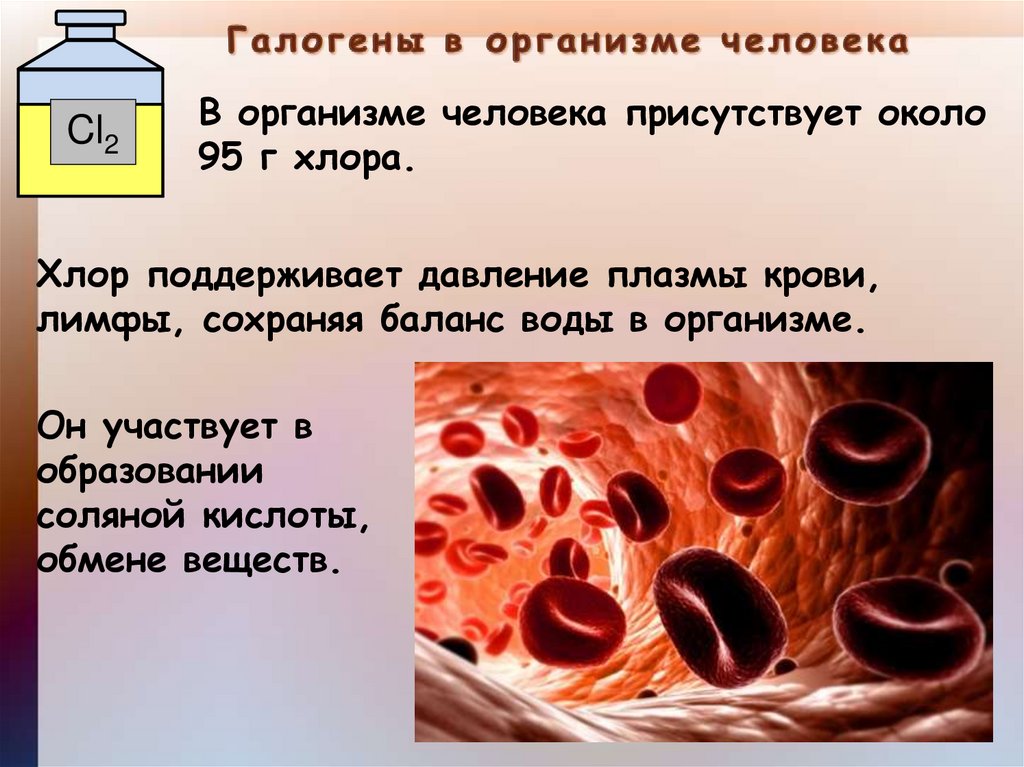 $Cl_2$

Галогены в организме человека

В организме человека присутствует около 95 г хлора.

Хлор поддерживает давление плазмы крови, лимфы, сохраняя баланс воды в организме.

Он участвует в образовании соляной кислоты, обмене веществ.